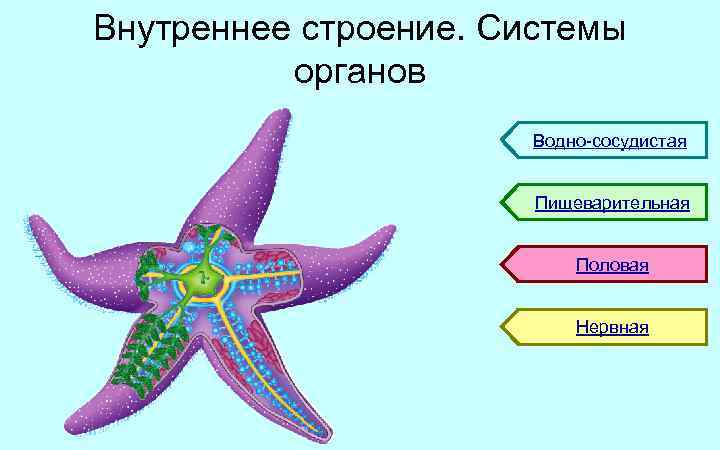 Внутреннее строение. Системы органов

Водно-сосудистая

Пищеварительная

Половая

Нервная